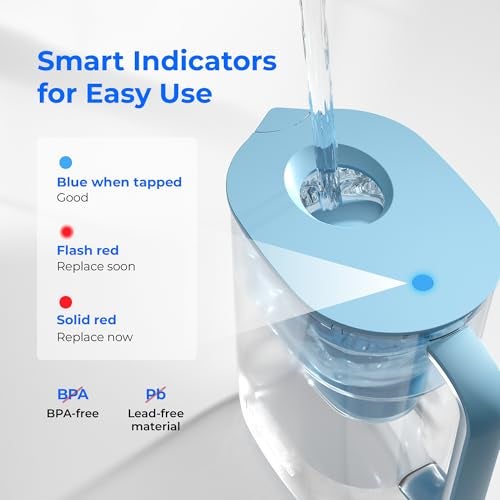 Smart Indicators for Easy Use

Blue when tapped
Good

Flash red
Replace soon

Solid red
Replace now

BPA
BPA-free

Pb
Lead-free material